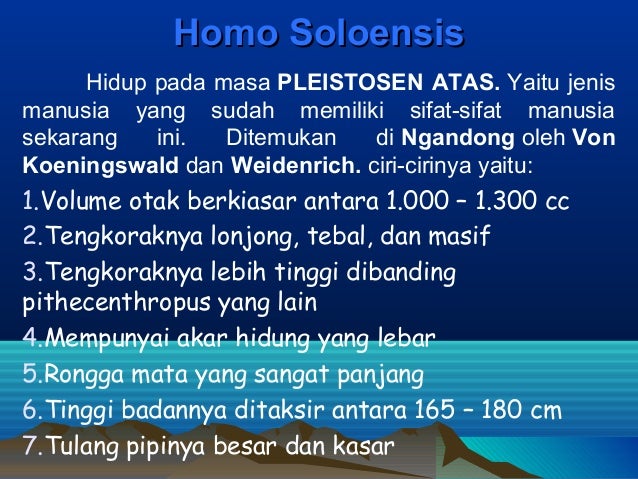 Homo Soloensis

Hidup pada masa PLEISTOSEN ATAS. Yaitu jenis manusia yang sudah memiliki sifat-sifat manusia sekarang ini. Ditemukan di Ngandong oleh Von Koeningswald dan Weidenrich. ciri-cirinya yaitu:

1.Volume otak berkiasar antara 1.000 – 1.300 cc
2.Tengkoraknya lonjong, tebal, dan masif
3.Tengkoraknya lebih tinggi dibanding pithecenthropus yang lain
4.Mempunyai akar hidung yang lebar
5.Rongga mata yang sangat panjang
6.Tinggi badannya ditaksir antara 165 – 180 cm
7.Tulang pipinya besar dan kasar